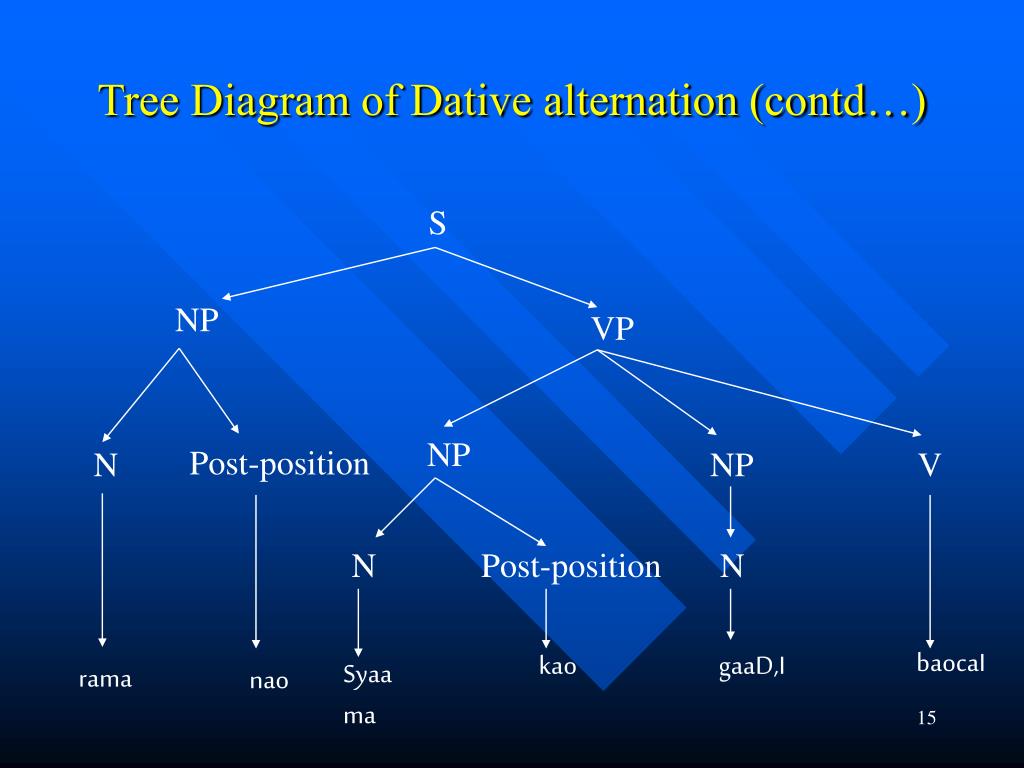 Tree Diagram of Dative alternation (contd…)

S

NP

VP

N

Post-position

NP

NP

V

N

Post-position

N

rama

nao

Syaa ma

kao

gaaD,I

baocaI

15